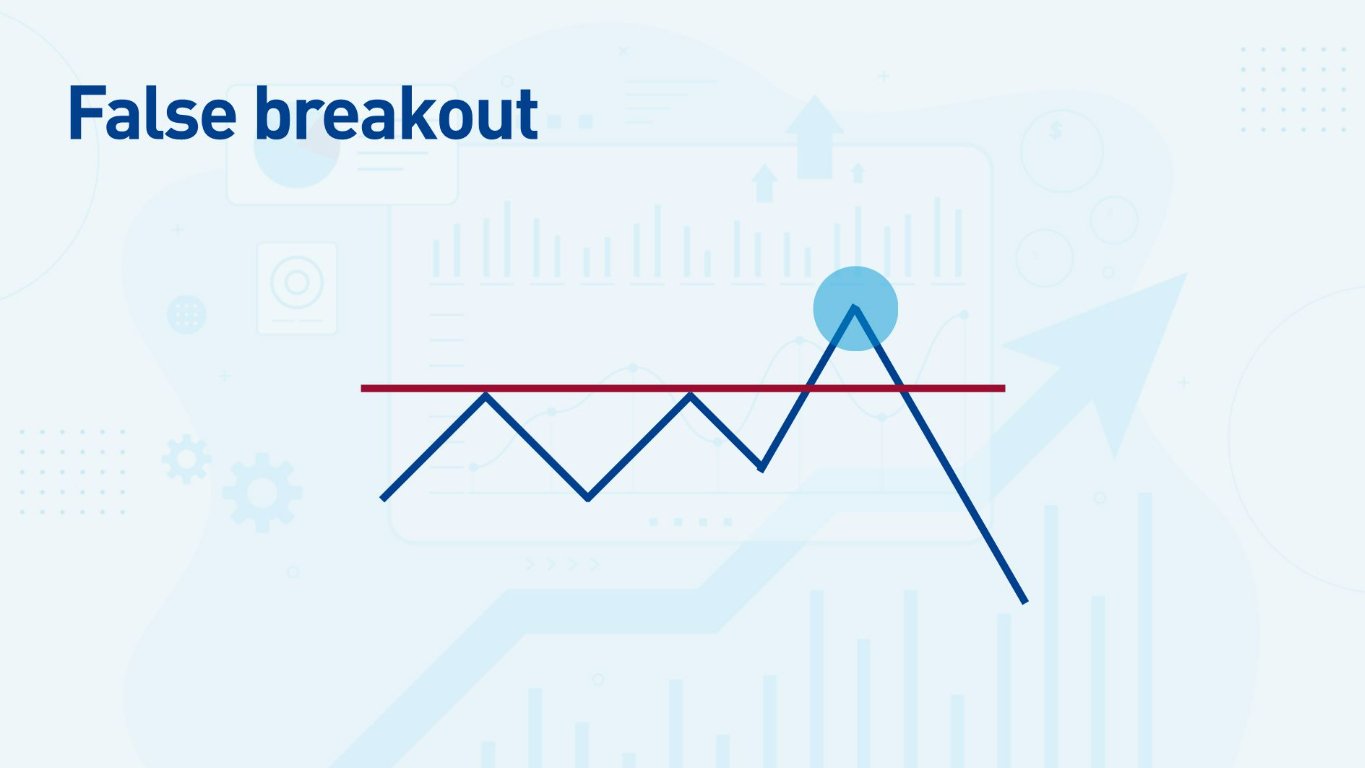 False breakout